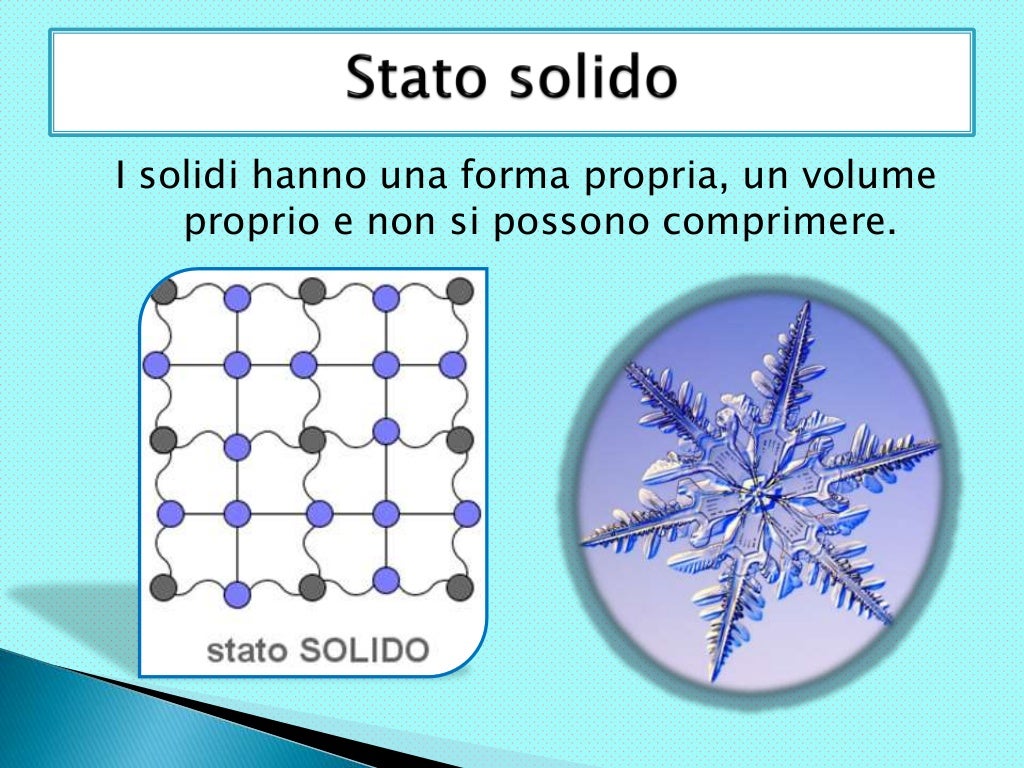 Stato solido

I solidi hanno una forma propria, un volume proprio e non si possono comprimere.

stato SOLIDO